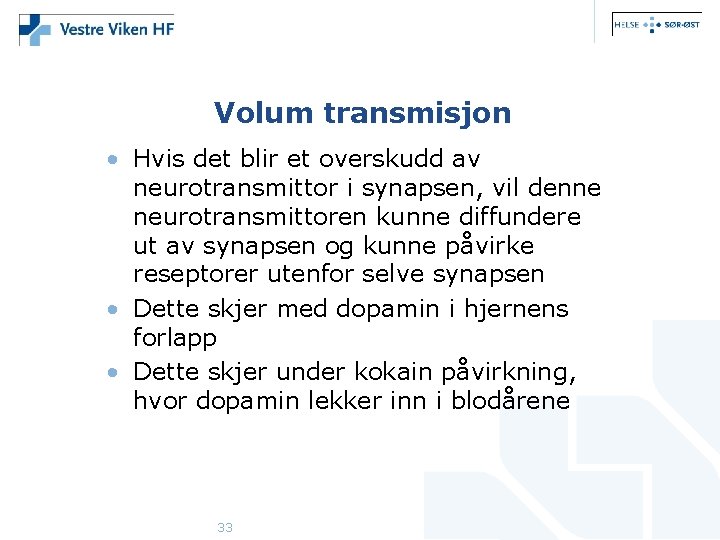 Vestre Viken HF

HELSE SØR-ØST

Volum transmisjon

• Hvis det blir et overskudd av neurotransmittor i synapsen, vil denne neurotransmittoren kunne diffundere ut av synapsen og kunne påvirke reseptorer utenfor selve synapsen
• Dette skjer med dopamin i hjernens forlapp
• Dette skjer under kokain påvirkning, hvor dopamin lekker inn i blodårene

33